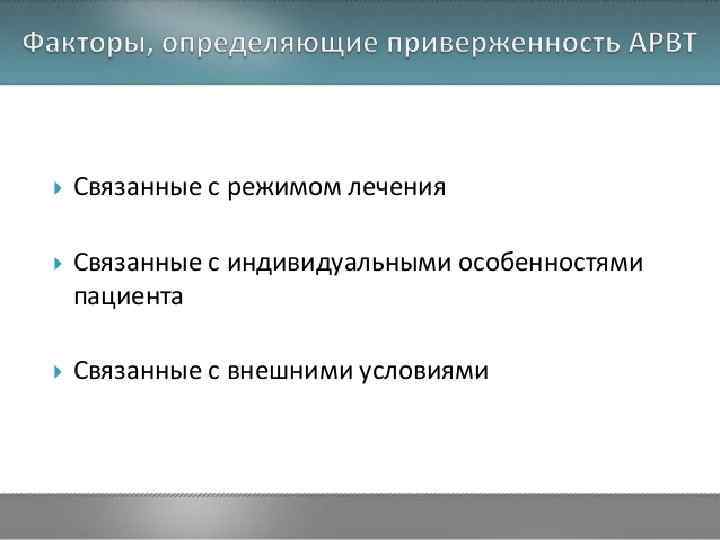 Факторы, определяющие приверженность АРВТ

Связанные с режимом лечения

Связанные с индивидуальными особенностями пациента

Связанные с внешними условиями